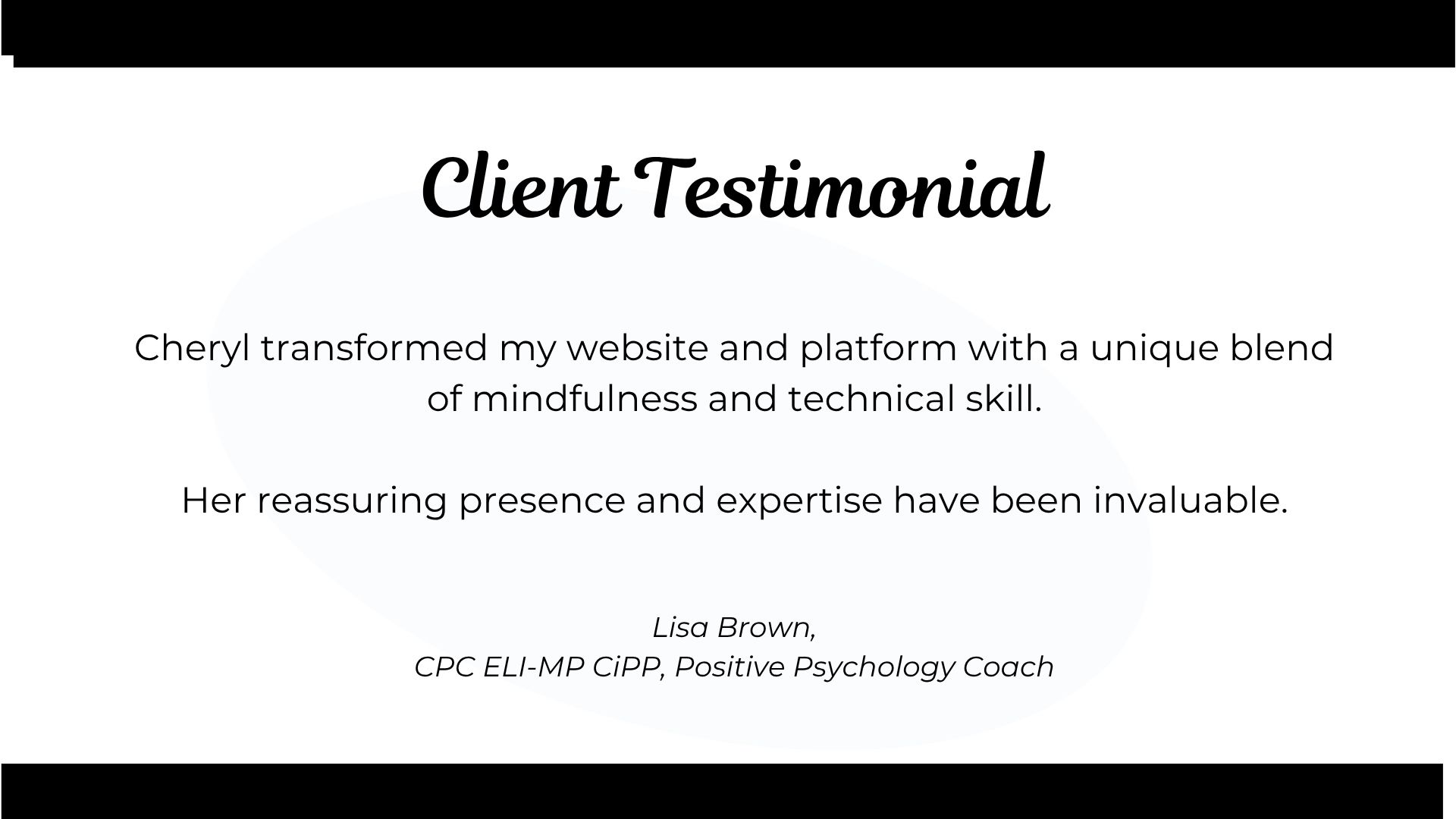 Client Testimonial

Cheryl transformed my website and platform with a unique blend of mindfulness and technical skill.

Her reassuring presence and expertise have been invaluable.

Lisa Brown,
CPC ELI-MP CiPP, Positive Psychology Coach